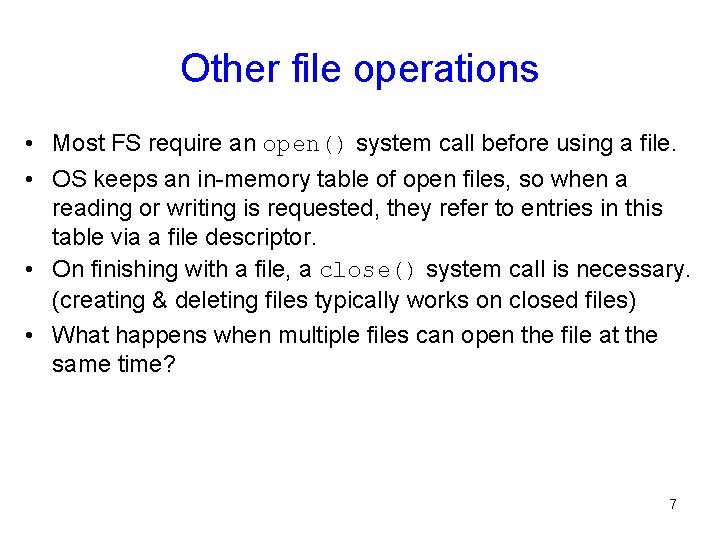 Other file operations

• Most FS require an open() system call before using a file.

• OS keeps an in-memory table of open files, so when a reading or writing is requested, they refer to entries in this table via a file descriptor.

• On finishing with a file, a close() system call is necessary. (creating & deleting files typically works on closed files)

• What happens when multiple files can open the file at the same time?

7